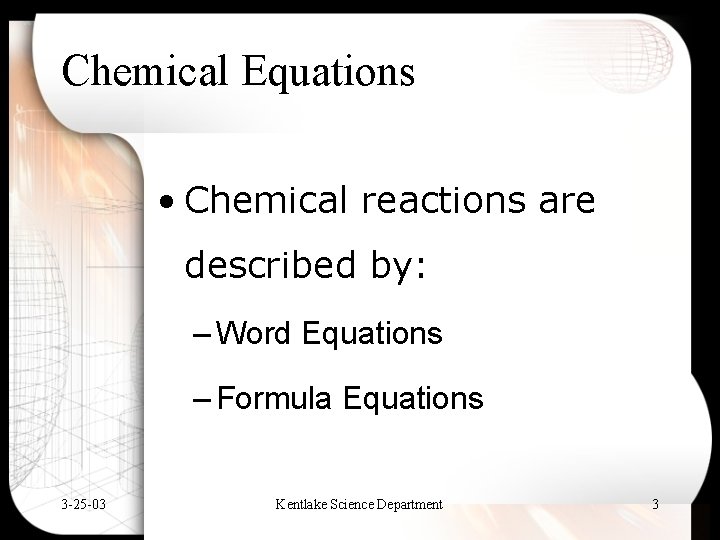 Chemical Equations

• Chemical reactions are described by:

– Word Equations

– Formula Equations

3-25-03

Kentlake Science Department

3